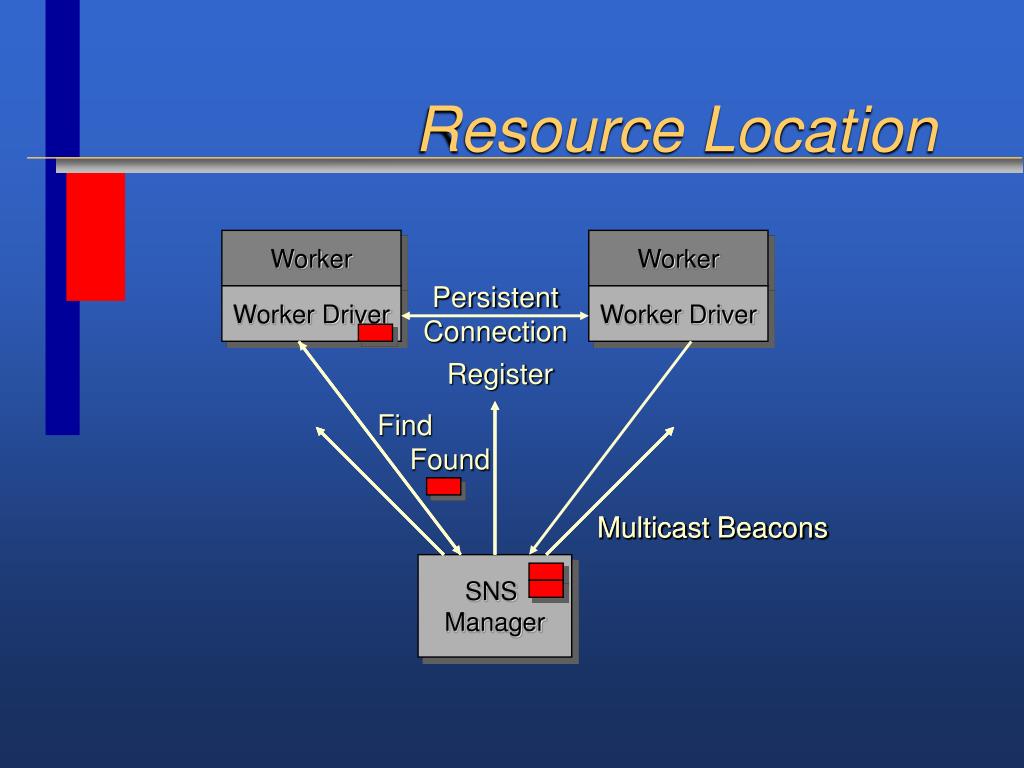 Resource Location

Worker

Worker Driver

Persistent Connection

Worker

Worker Driver

Register

Find

Found

Multicast Beacons

SNS Manager